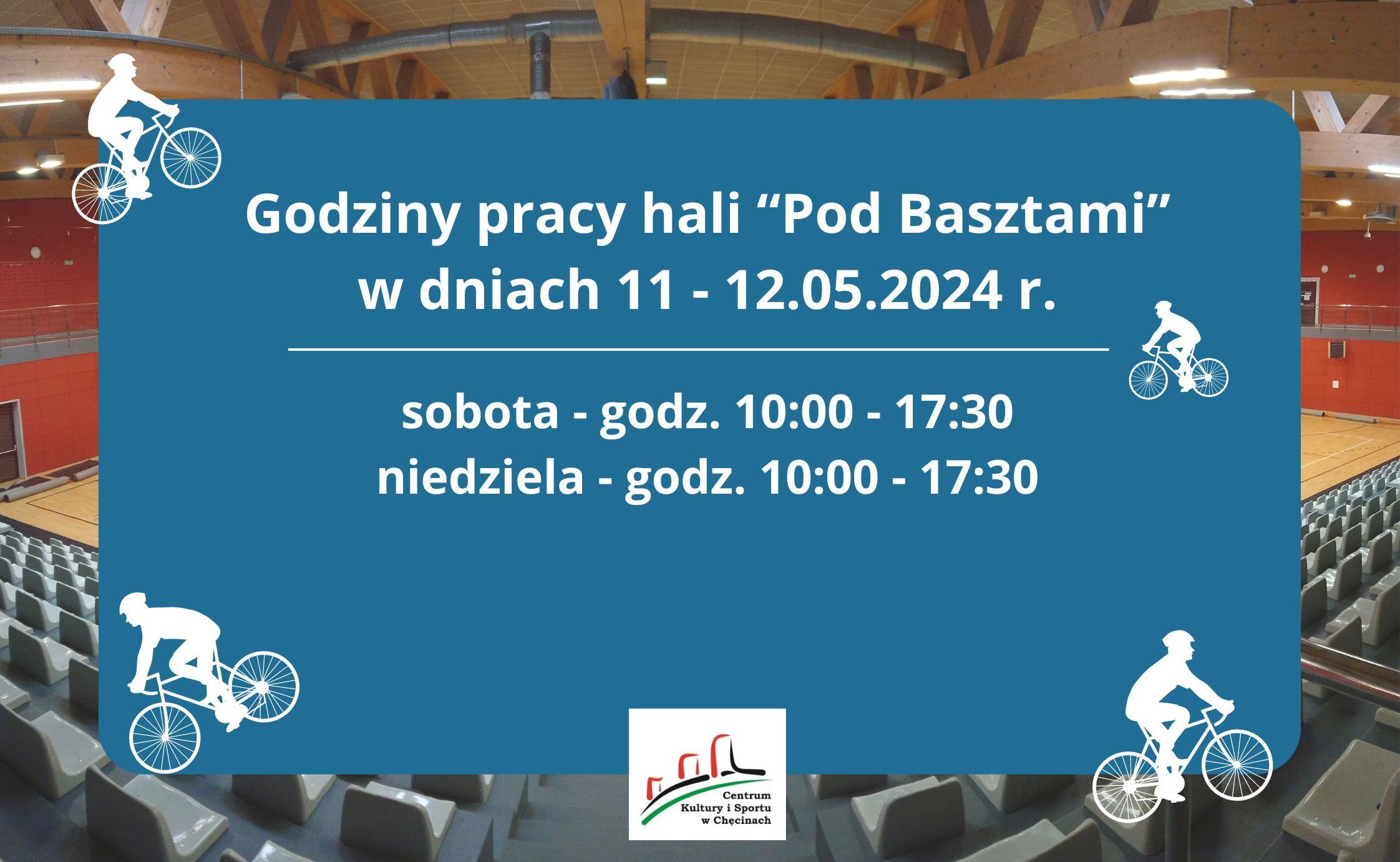 Godziny pracy hali “Pod Basztami”
w dniach 11 - 12.05.2024 r.

sobota - godz. 10:00 - 17:30
niedziela - godz. 10:00 - 17:30

Centrum
Kultury i Sportu
w Chęcinach